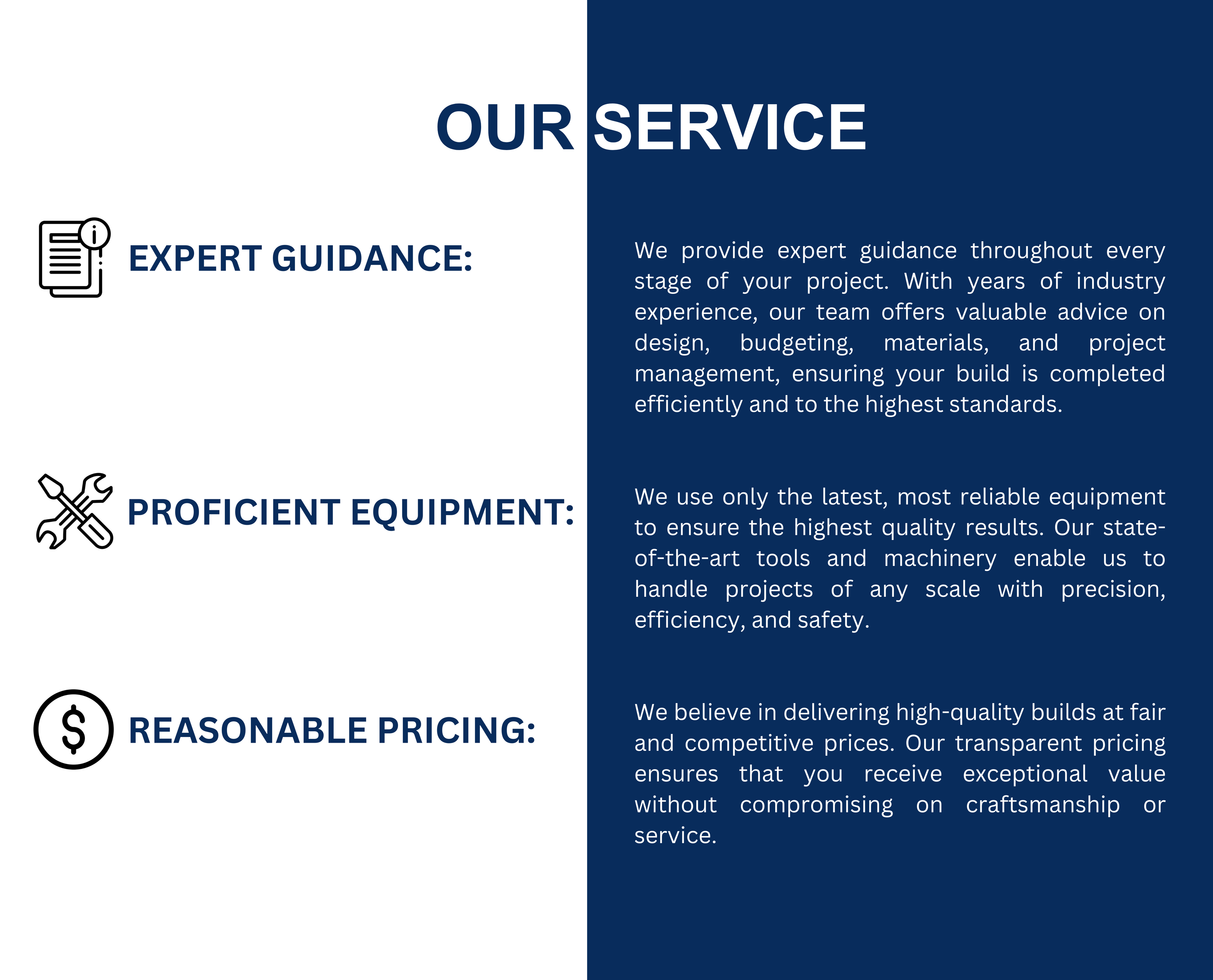 OUR SERVICE

EXPERT GUIDANCE:

We provide expert guidance throughout every stage of your project. With years of industry experience, our team offers valuable advice on design, budgeting, materials, and project management, ensuring your build is completed efficiently and to the highest standards.

PROFICIENT EQUIPMENT:

We use only the latest, most reliable equipment to ensure the highest quality results. Our state-of-the-art tools and machinery enable us to handle projects of any scale with precision, efficiency, and safety.

REASONABLE PRICING:

We believe in delivering high-quality builds at fair and competitive prices. Our transparent pricing ensures that you receive exceptional value without compromising on craftsmanship or service.